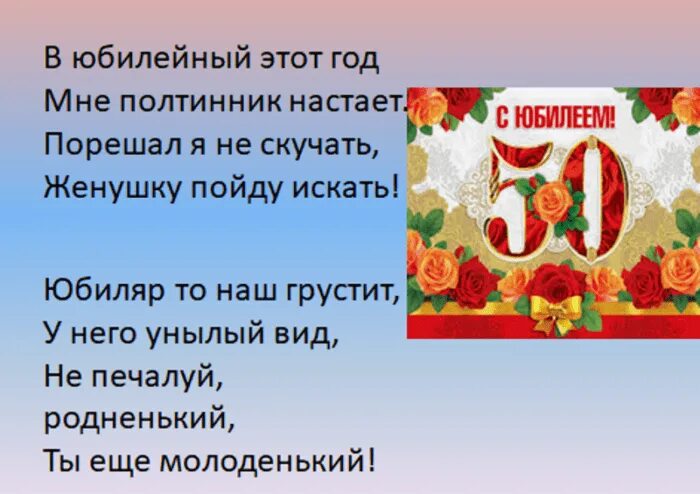 В юбилейный этот год
Мне полтинник настает.
Порешал я не скучать,
Женушку пойду искать!

Юбиляр то наш грустит,
У него унылый вид,
Не печалуй,
родненький,
Ты еще молоденький!

С ЮБИЛЕЕМ!
50